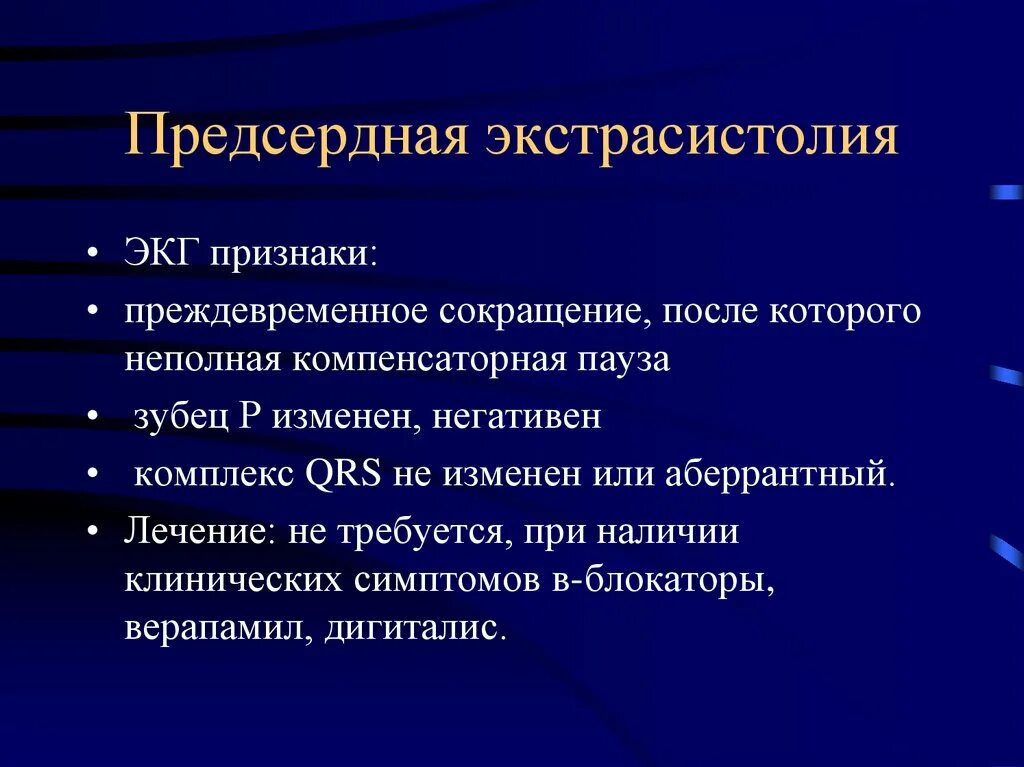 Предсердная экстрасистолия

• ЭКГ признаки:
• преждевременное сокращение, после которого неполная компенсаторная пауза
• зубец Р изменен, негативен
• комплекс QRS не изменен или аберрантный.
• Лечение: не требуется, при наличии клинических симптомов в-блокаторы, верапамил, дигиталис.